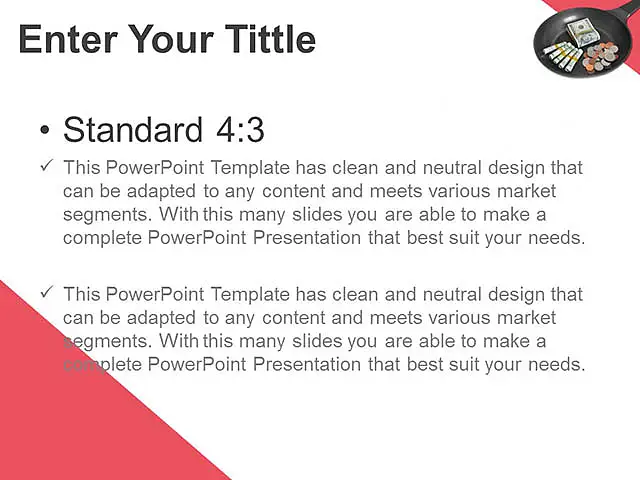 Enter Your Tittle

• Standard 4:3

✓ This PowerPoint Template has clean and neutral design that can be adapted to any content and meets various market segments. With this many slides you are able to make a complete PowerPoint Presentation that best suit your needs.

✓ This PowerPoint Template has clean and neutral design that can be adapted to any content and meets various market segments. With this many slides you are able to make a complete PowerPoint Presentation that best suit your needs.